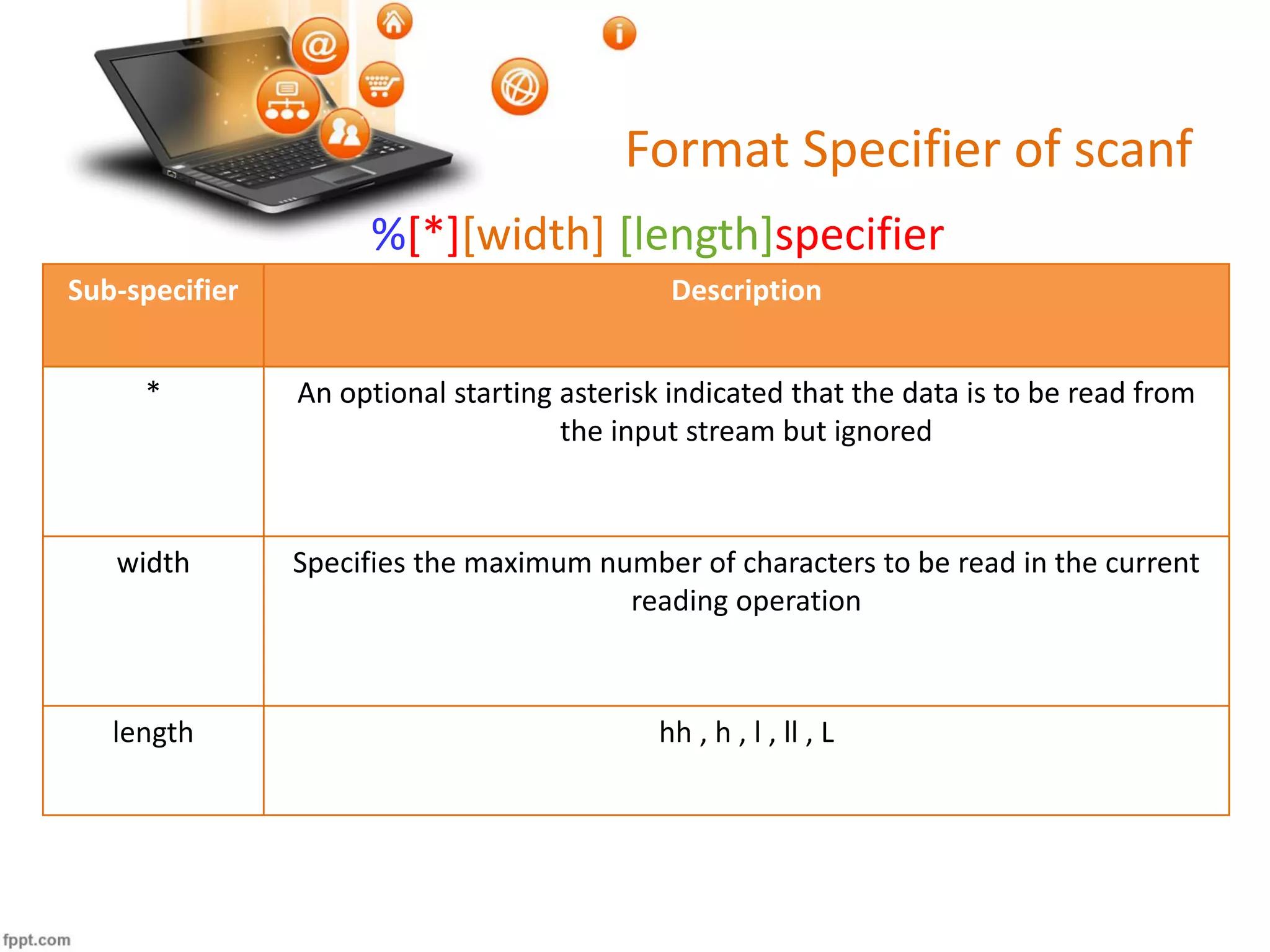 Format Specifier of scanf

%[*][width] [length]specifier

| Sub-specifier | Description |
|---|---|
| * | An optional starting asterisk indicated that the data is to be read from the input stream but ignored |
| width | Specifies the maximum number of characters to be read in the current reading operation |
| length | hh , h , l , ll , L |

fppt.com